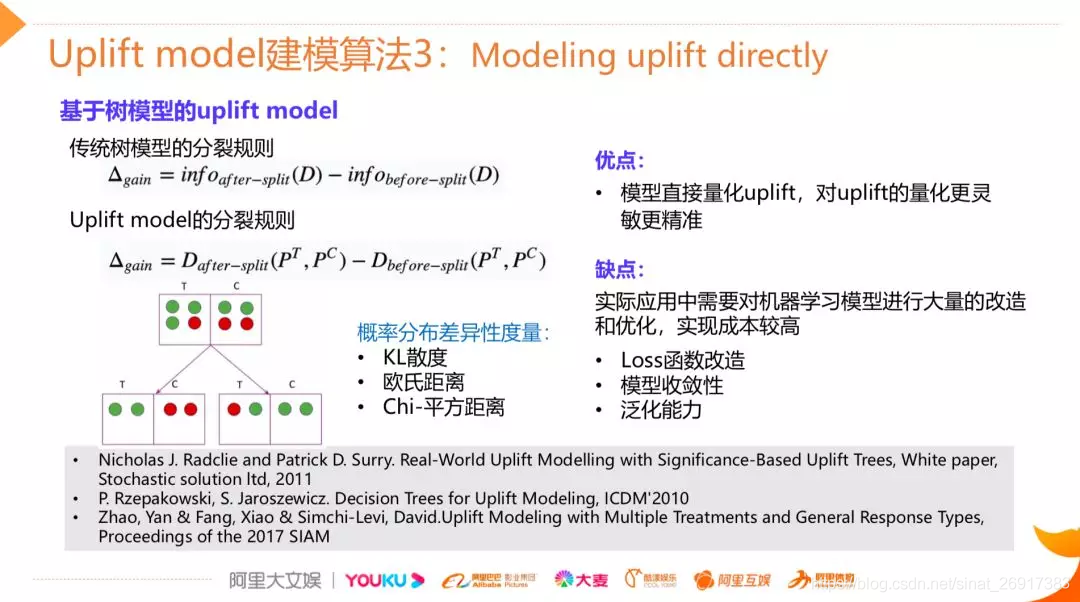 Uplift model建模算法3：Modeling uplift directly

基于树模型的uplift model

传统树模型的分裂规则

$\Delta_{gain} = info_{after-split}(D) - info_{before-split}(D)$

Uplift model的分裂规则

$\Delta_{gain} = D_{after-split}(P^T, P^C) - D_{before-split}(P^T, P^C)$

T C

T C T C

概率分布差异性度量：
• KL散度
• 欧氏距离
• Chi-平方距离

优点：
• 模型直接量化uplift，对uplift的量化更灵敏更精准

缺点：
实际应用中需要对机器学习模型进行大量的改造和优化，实现成本较高
• Loss函数改造
• 模型收敛性
• 泛化能力

• Nicholas J. Radclie and Patrick D. Surry. Real-World Uplift Modelling with Significance-Based Uplift Trees, White paper, Stochastic solution ltd, 2011
• P. Rzepakowski, S. Jaroszewicz. Decision Trees for Uplift Modeling, ICDM'2010
• Zhao, Yan & Fang, Xiao & Simchi-Levi, David.Uplift Modeling with Multiple Treatments and General Response Types, Proceedings of the 2017 SIAM

阿里大文娱 | YOUKU 阿里巴巴影业集团 Alibaba Pictures 大麦 酷漫娱乐 阿里互娱 阿里体育 https://blog.csdn.net/sinat_26917383